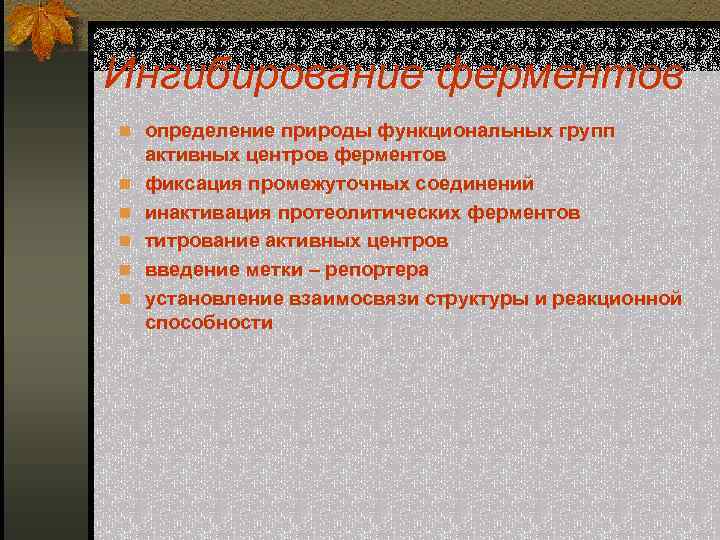 Ингибирование ферментов

- определение природы функциональных групп активных центров ферментов
- фиксация промежуточных соединений
- инактивация протеолитических ферментов
- титрование активных центров
- введение метки – репортера
- установление взаимосвязи структуры и реакционной способности